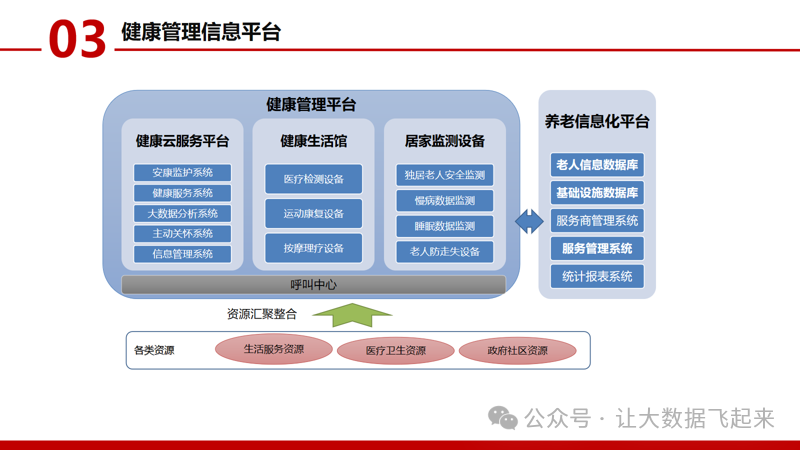 03 健康管理信息平台

健康管理平台

健康云服务平台

安康监护系统

健康服务系统

大数据分析系统

主动关怀系统

信息管理系统

健康生活馆

医疗检测设备

运动康复设备

按摩理疗设备

居家监测设备

独居老人安全监测

慢病数据监测

睡眠数据监测

老人防走失设备

呼叫中心

养老信息化平台

老人信息数据库

基础设施数据库

服务商管理系统

服务管理系统

统计报表系统

资源汇聚整合

各类资源

生活服务资源

医疗卫生资源

政府社区资源

公众号 · 让大数据飞起来